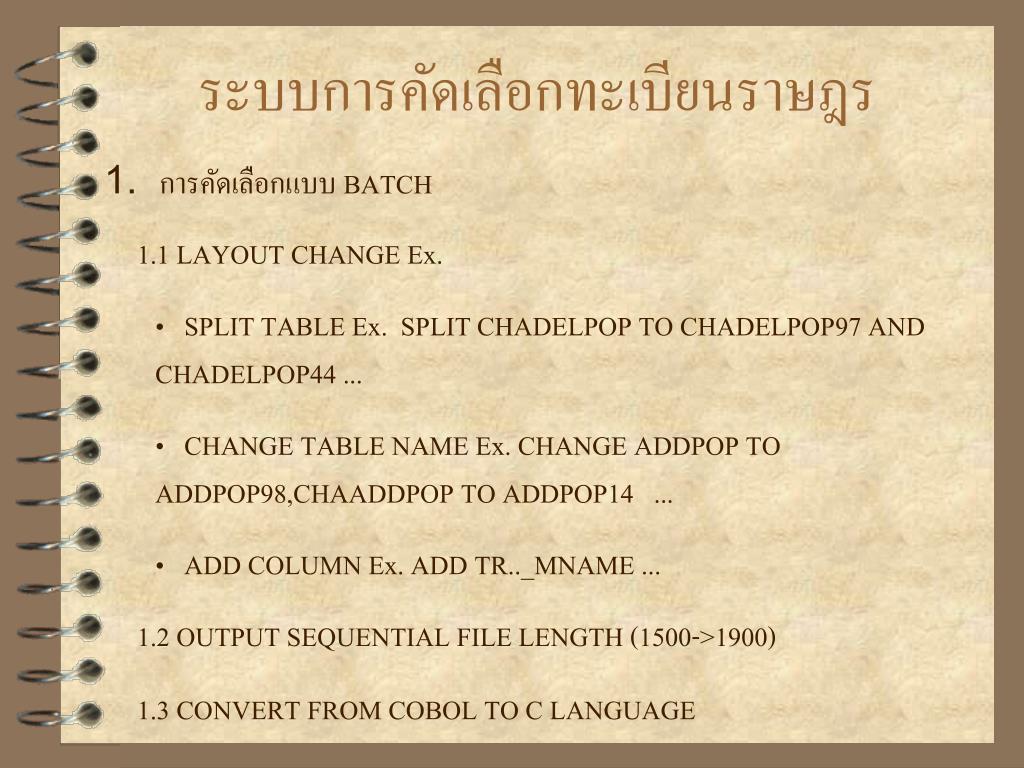 ระบบการคัดเลือกทะเบียนราษฎร

1. การคัดเลือกแบบ BATCH

1.1 LAYOUT CHANGE Ex.

• SPLIT TABLE Ex. SPLIT CHADELPOP TO CHADELPOP97 AND CHADELPOP44 ...

• CHANGE TABLE NAME Ex. CHANGE ADDPOP TO ADDPOP98,CHAADDPOP TO ADDPOP14 ...

• ADD COLUMN Ex. ADD TR.._MNAME ...

1.2 OUTPUT SEQUENTIAL FILE LENGTH (1500->1900)

1.3 CONVERT FROM COBOL TO C LANGUAGE